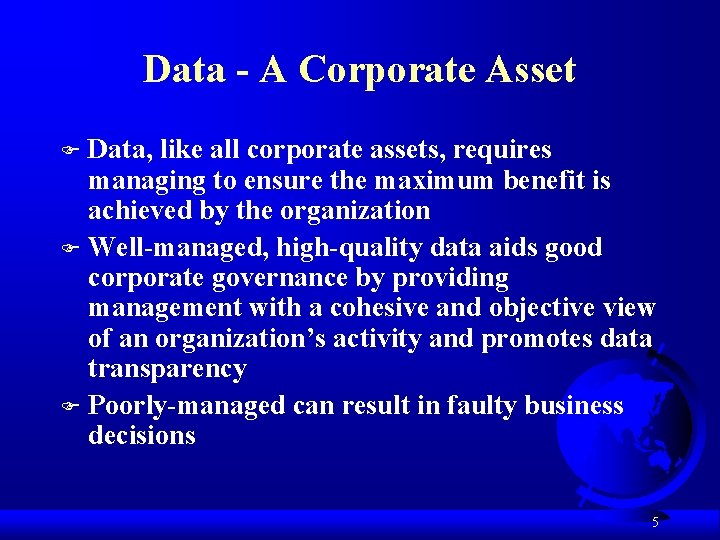 Data - A Corporate Asset

Data, like all corporate assets, requires managing to ensure the maximum benefit is achieved by the organization

Well-managed, high-quality data aids good corporate governance by providing management with a cohesive and objective view of an organization’s activity and promotes data transparency

Poorly-managed can result in faulty business decisions

5